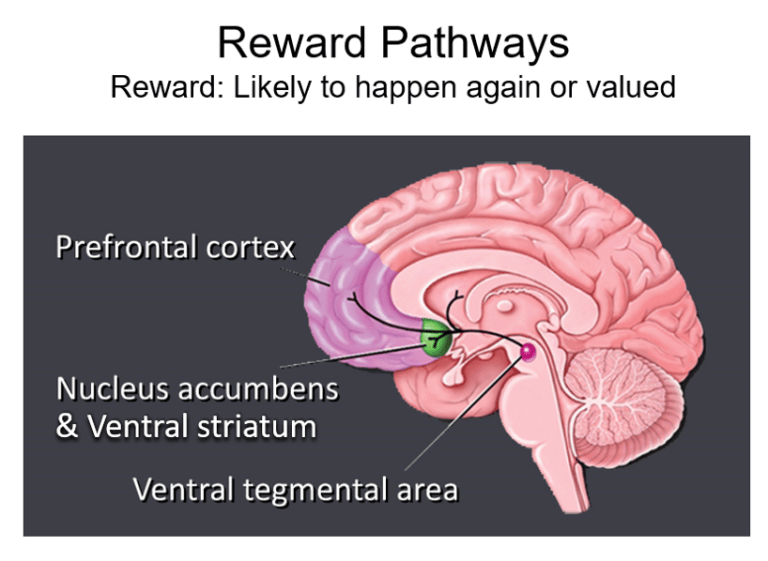 Reward Pathways
Reward: Likely to happen again or valued

Prefrontal cortex

Nucleus accumbens
& Ventral striatum

Ventral tegmental area